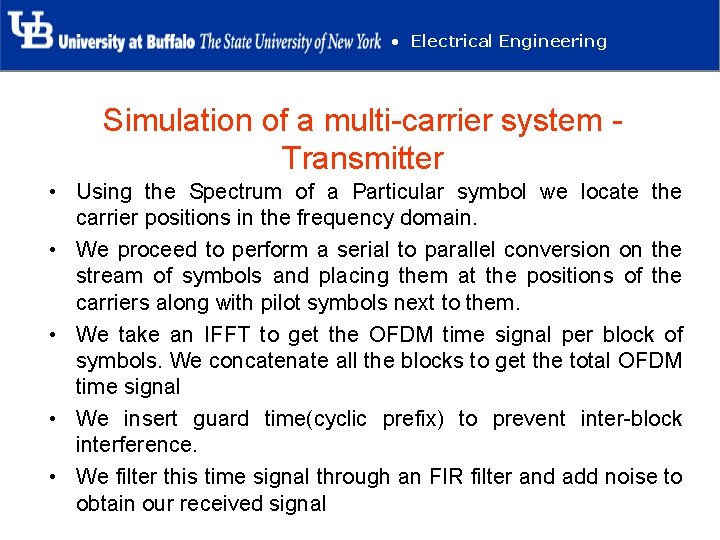 UB University at Buffalo The State University of New York • Electrical Engineering

Simulation of a multi-carrier system - Transmitter

• Using the Spectrum of a Particular symbol we locate the carrier positions in the frequency domain.

• We proceed to perform a serial to parallel conversion on the stream of symbols and placing them at the positions of the carriers along with pilot symbols next to them.

• We take an IFFT to get the OFDM time signal per block of symbols. We concatenate all the blocks to get the total OFDM time signal

• We insert guard time(cyclic prefix) to prevent inter-block interference.

• We filter this time signal through an FIR filter and add noise to obtain our received signal